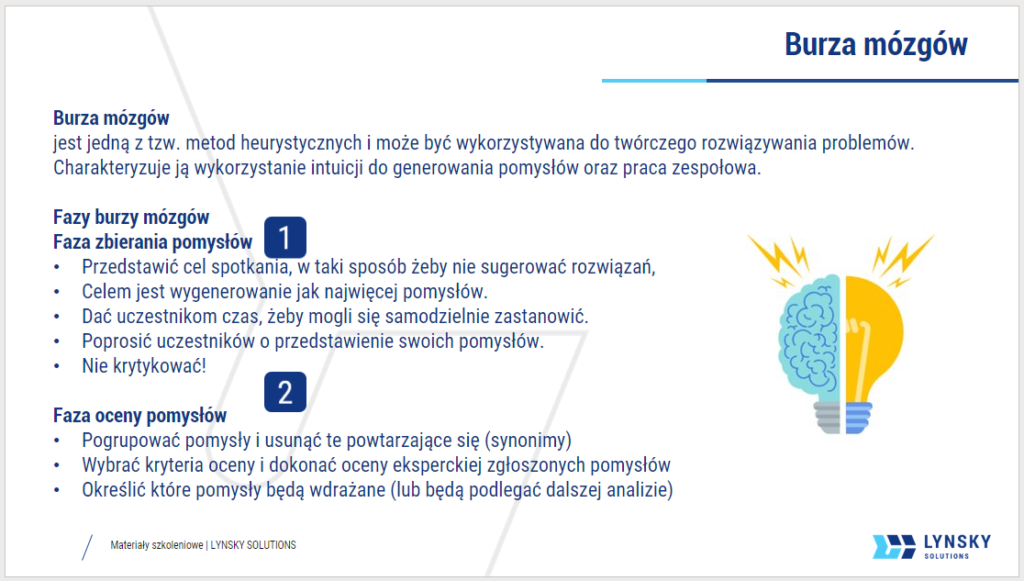 Burza mózgów

Burza mózgów
jest jedną z tzw. metod heurystycznych i może być wykorzystywana do twórczego rozwiązywania problemów. Charakteryzuje ją wykorzystanie intuicji do generowania pomysłów oraz praca zespołowa.

Fazy burzy mózgów
Faza zbierania pomysłów 1
• Przedstawić cel spotkania, w taki sposób żeby nie sugerować rozwiązań,
• Celem jest wygenerowanie jak najwięcej pomysłów.
• Dać uczestnikom czas, żeby mogli się samodzielnie zastanowić.
• Poprosić uczestników o przedstawienie swoich pomysłów.
• Nie krytykować!

2
Faza oceny pomysłów
• Pogrupować pomysły i usunąć te powtarzające się (synonimy)
• Wybrać kryteria oceny i dokonać oceny eksperckiej zgłoszonych pomysłów
• Określić które pomysły będą wdrażane (lub będą podlegać dalszej analizie)

Materiały szkoleniowe | LYNSKY SOLUTIONS

LYNSKY SOLUTIONS